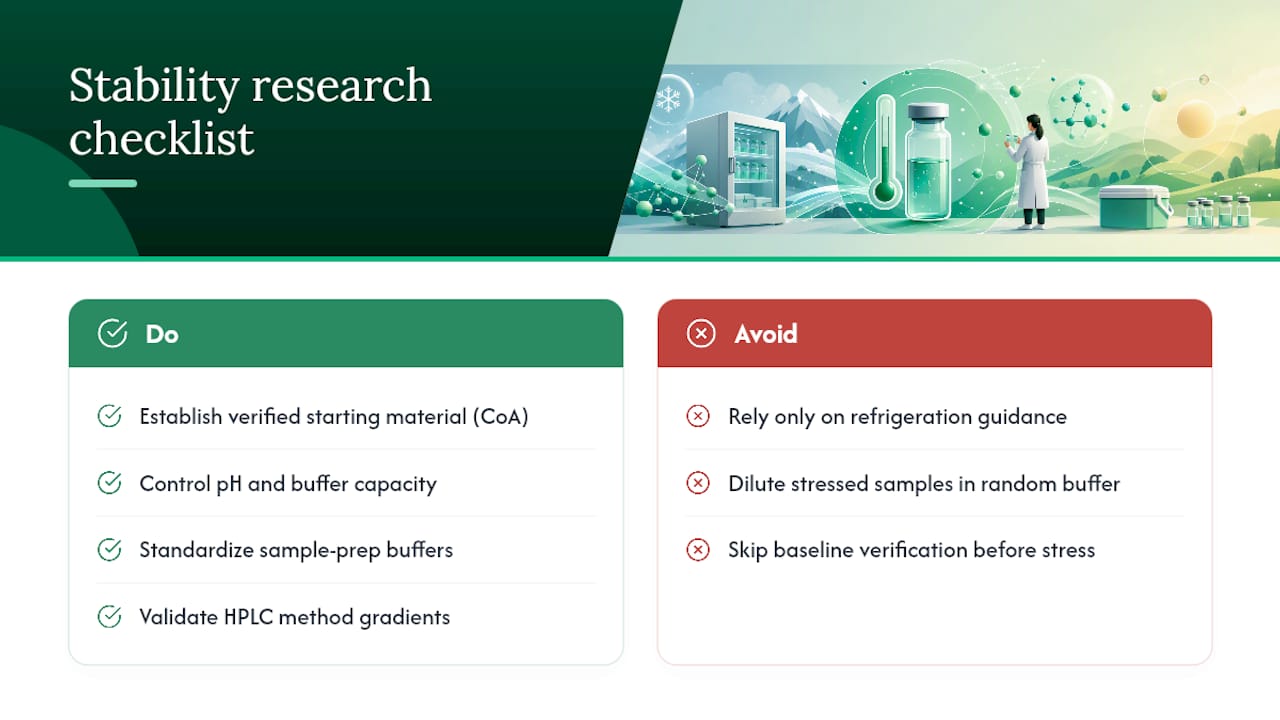 Stability research checklist

Do

Establish verified starting material (CoA)

Control pH and buffer capacity

Standardize sample-prep buffers

Validate HPLC method gradients

Avoid

Rely only on refrigeration guidance

Dilute stressed samples in random buffer

Skip baseline verification before stress